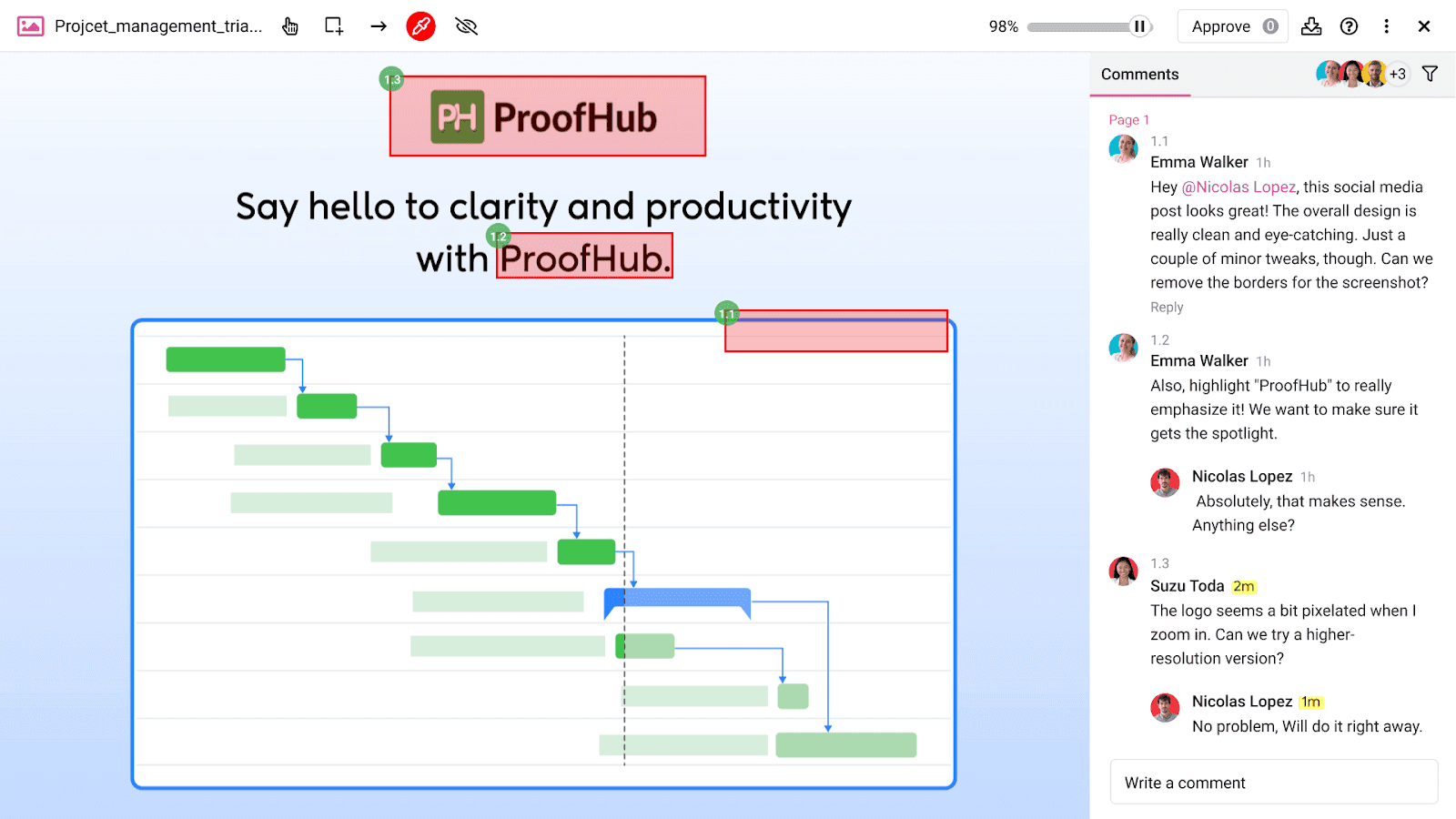 Projcet_management_tria...

98%

Approve 0

1.3

PH ProofHub

Say hello to clarity and productivity with ProofHub.

1.2

1.1

Comments

+3

Page 1

1.1

Emma Walker 1h

Hey @Nicolas Lopez, this social media post looks great! The overall design is really clean and eye-catching. Just a couple of minor tweaks, though. Can we remove the borders for the screenshot?

Reply

1.2

Emma Walker 1h

Also, highlight "ProofHub" to really emphasize it! We want to make sure it gets the spotlight.

Nicolas Lopez 1h

Absolutely, that makes sense. Anything else?

1.3

Suzu Toda 2m

The logo seems a bit pixelated when I zoom in. Can we try a higher-resolution version?

Nicolas Lopez 1m

No problem, Will do it right away.

Write a comment